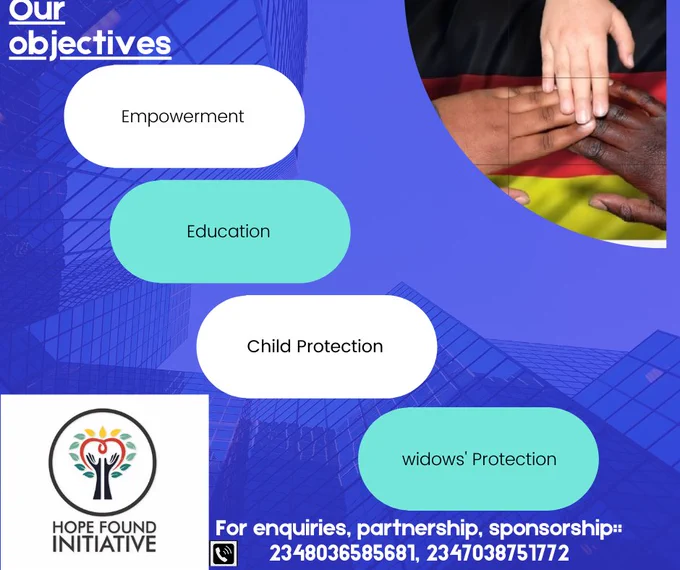 Our objectives

Empowerment

Education

Child Protection

widows' Protection

HOPE FOUND INITIATIVE

For enquiries, partnership, sponsorship::
2348036585681, 2347038751772